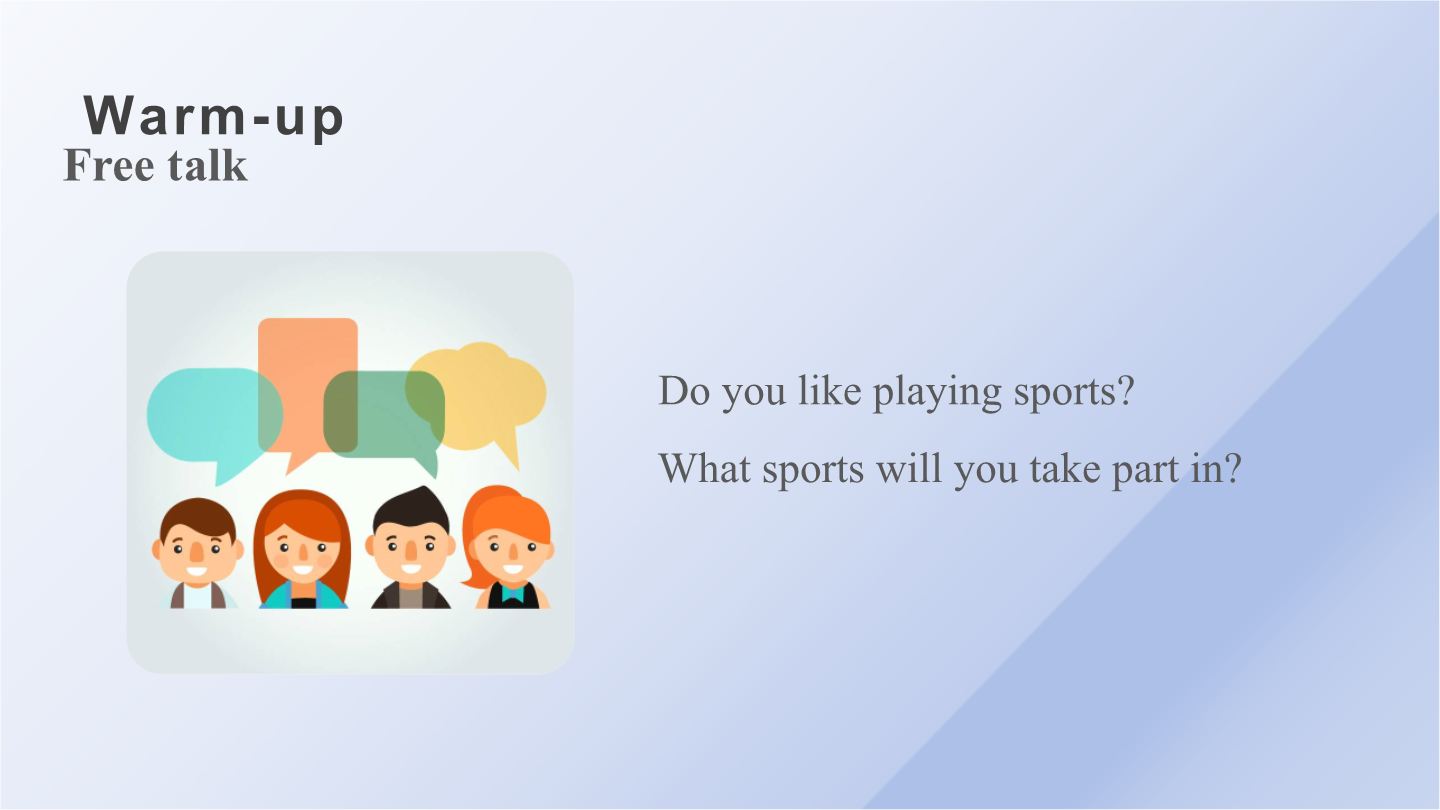 Warm-up
Free talk

Do you like playing sports?

What sports will you take part in?